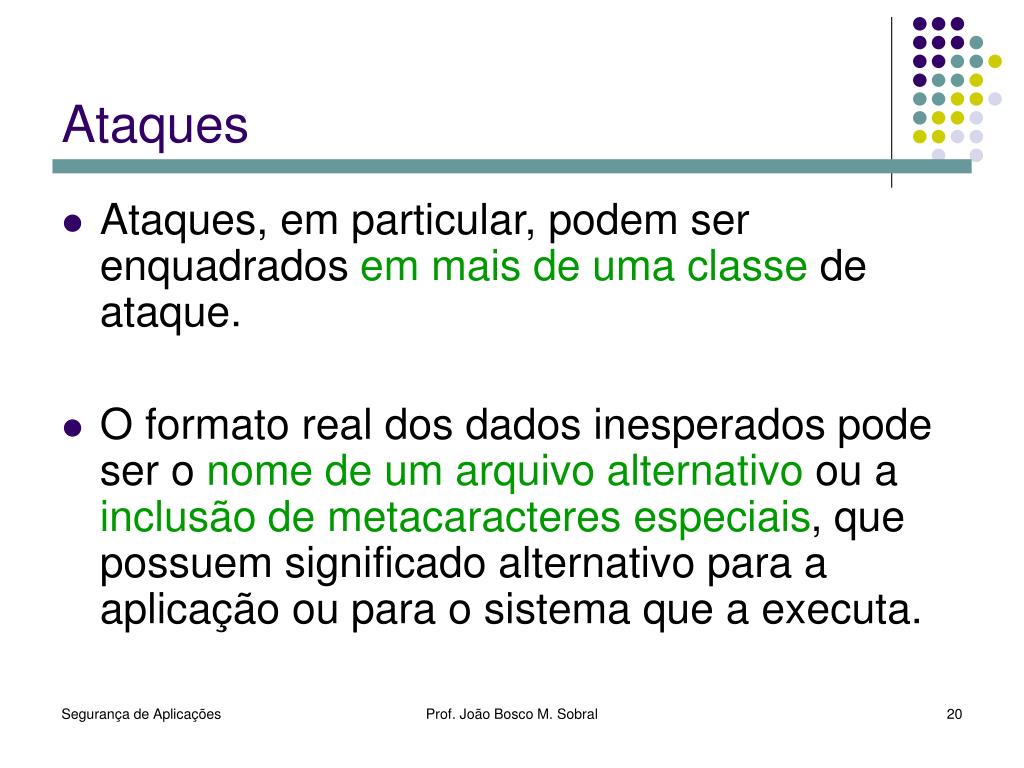 Ataques

- Ataques, em particular, podem ser enquadrados em mais de uma classe de ataque.

- O formato real dos dados inesperados pode ser o nome de um arquivo alternativo ou a inclusão de metacaracteres especiais, que possuem significado alternativo para a aplicação ou para o sistema que a executa.

Segurança de Aplicações

Prof. João Bosco M. Sobral

20